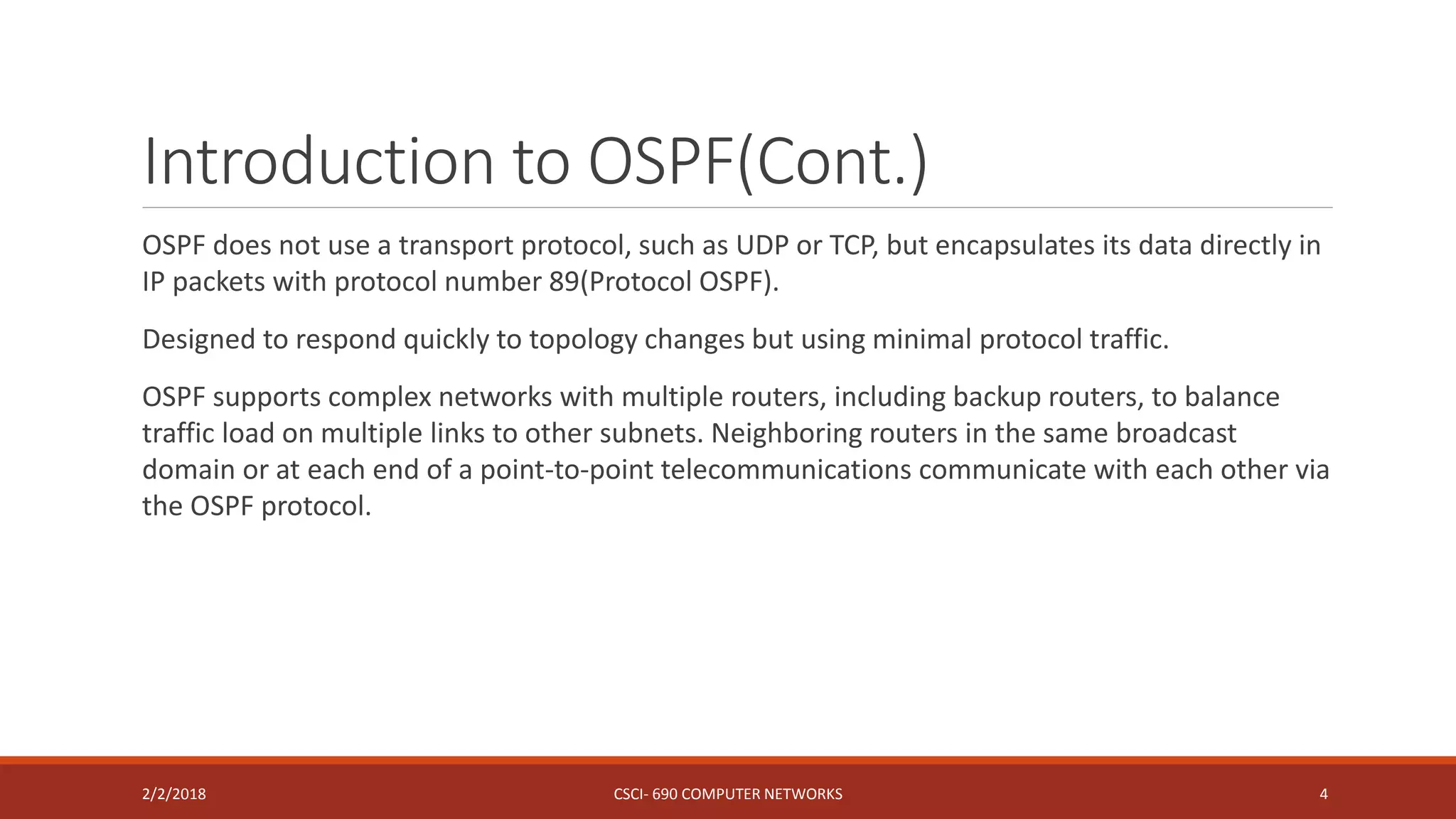 Introduction to OSPF(Cont.)

OSPF does not use a transport protocol, such as UDP or TCP, but encapsulates its data directly in IP packets with protocol number 89(Protocol OSPF).

Designed to respond quickly to topology changes but using minimal protocol traffic.

OSPF supports complex networks with multiple routers, including backup routers, to balance traffic load on multiple links to other subnets. Neighboring routers in the same broadcast domain or at each end of a point-to-point telecommunications communicate with each other via the OSPF protocol.

2/2/2018

CSCI- 690 COMPUTER NETWORKS

4